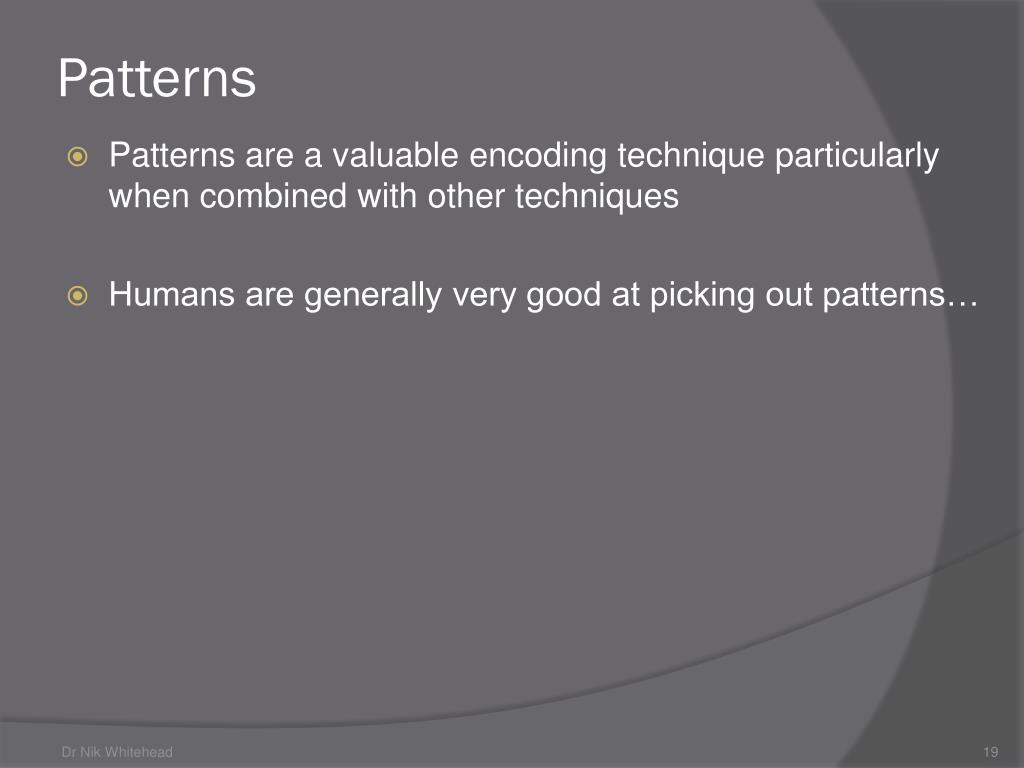 Patterns

Patterns are a valuable encoding technique particularly when combined with other techniques

Humans are generally very good at picking out patterns…

Dr Nik Whitehead

19